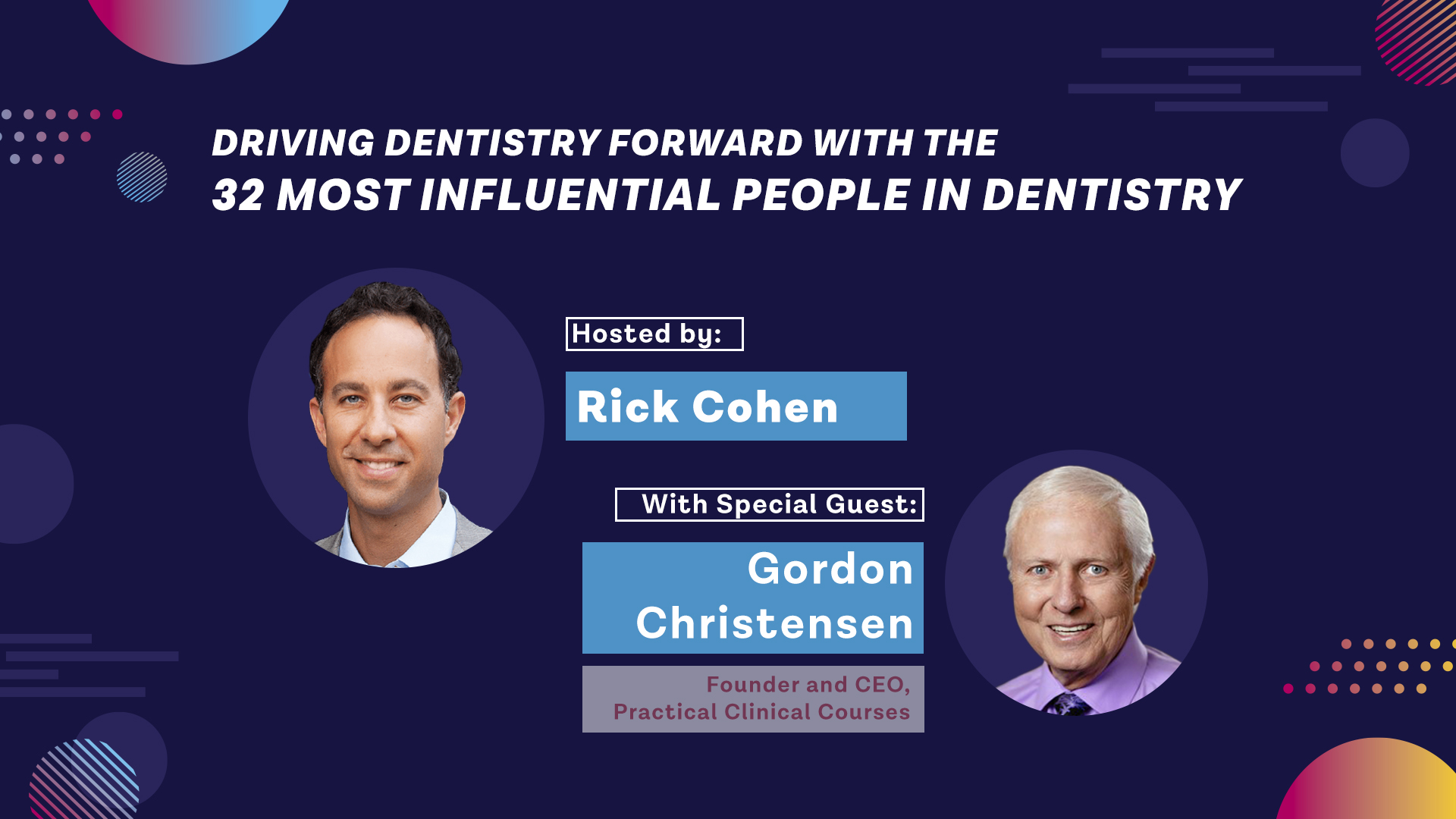 DRIVING DENTISTRY FORWARD WITH THE
32 MOST INFLUENTIAL PEOPLE IN DENTISTRY

Hosted by:

Rick Cohen

With Special Guest:

Gordon Christensen

Founder and CEO, Practical Clinical Courses